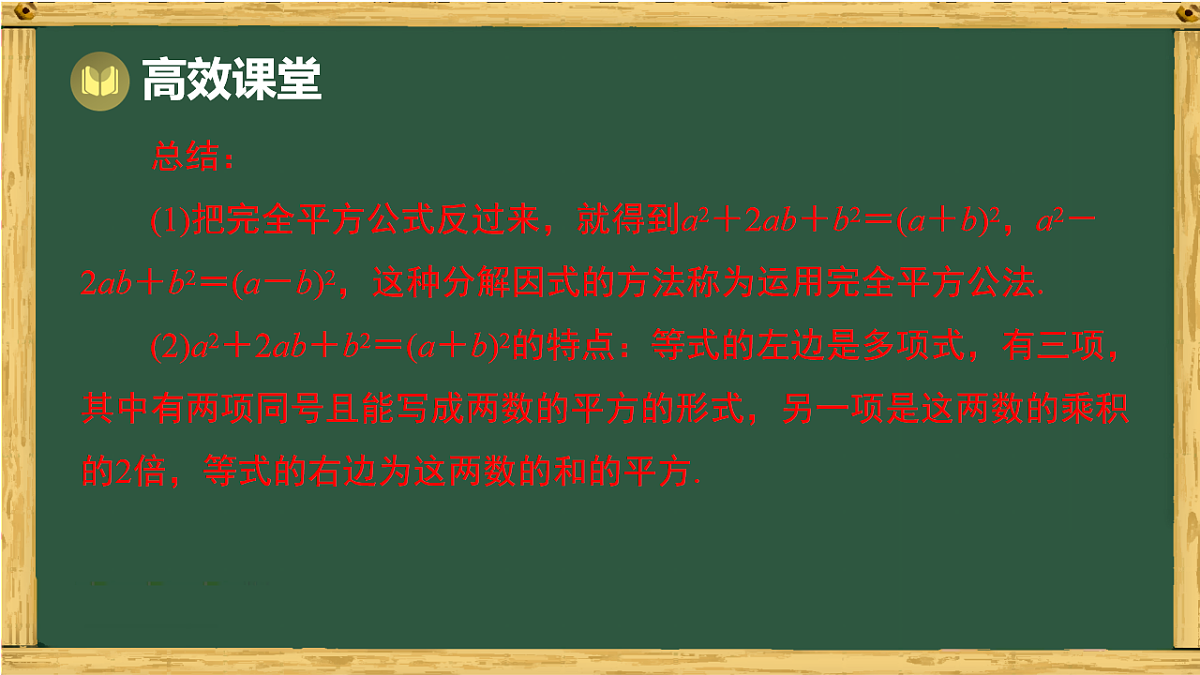 高效课堂

总结：

(1)把完全平方公式反过来，就得到$a^2+2ab+b^2=(a+b)^2$，$a^2-2ab+b^2=(a-b)^2$，这种分解因式的方法称为运用完全平方公法.

(2)$a^2+2ab+b^2=(a+b)^2$的特点：等式的左边是多项式，有三项，其中有两项同号且能写成两数的平方的形式，另一项是这两数的乘积的2倍，等式的右边为这两数的和的平方.